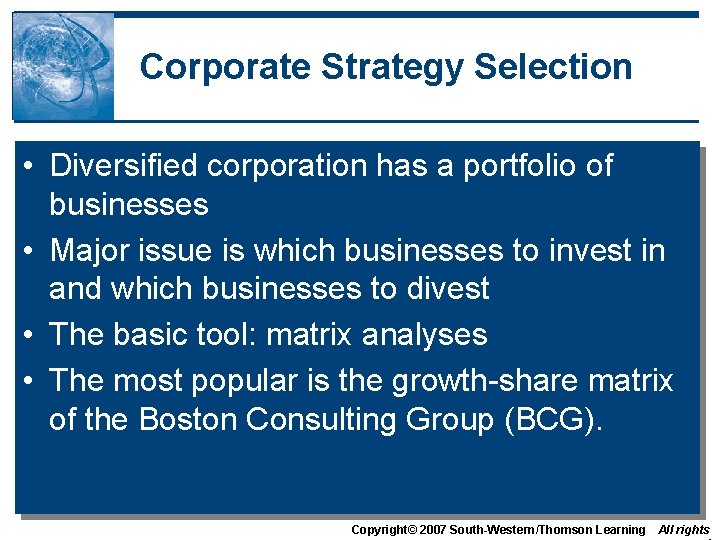 Corporate Strategy Selection

• Diversified corporation has a portfolio of businesses
• Major issue is which businesses to invest in and which businesses to divest
• The basic tool: matrix analyses
• The most popular is the growth-share matrix of the Boston Consulting Group (BCG).

Copyright© 2007 South-Western/Thomson Learning All rights